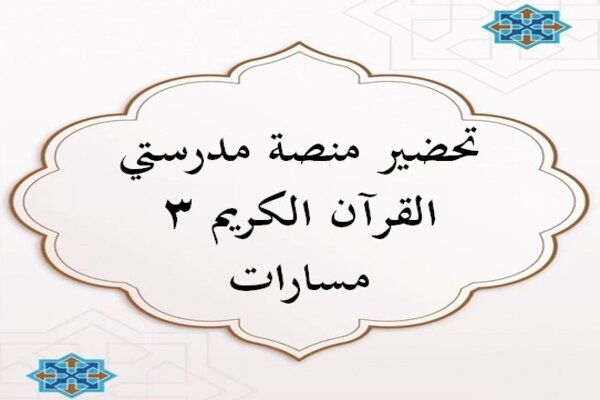 تحضير منصة مدرستي
القرآن الكريم ٣
مسارات